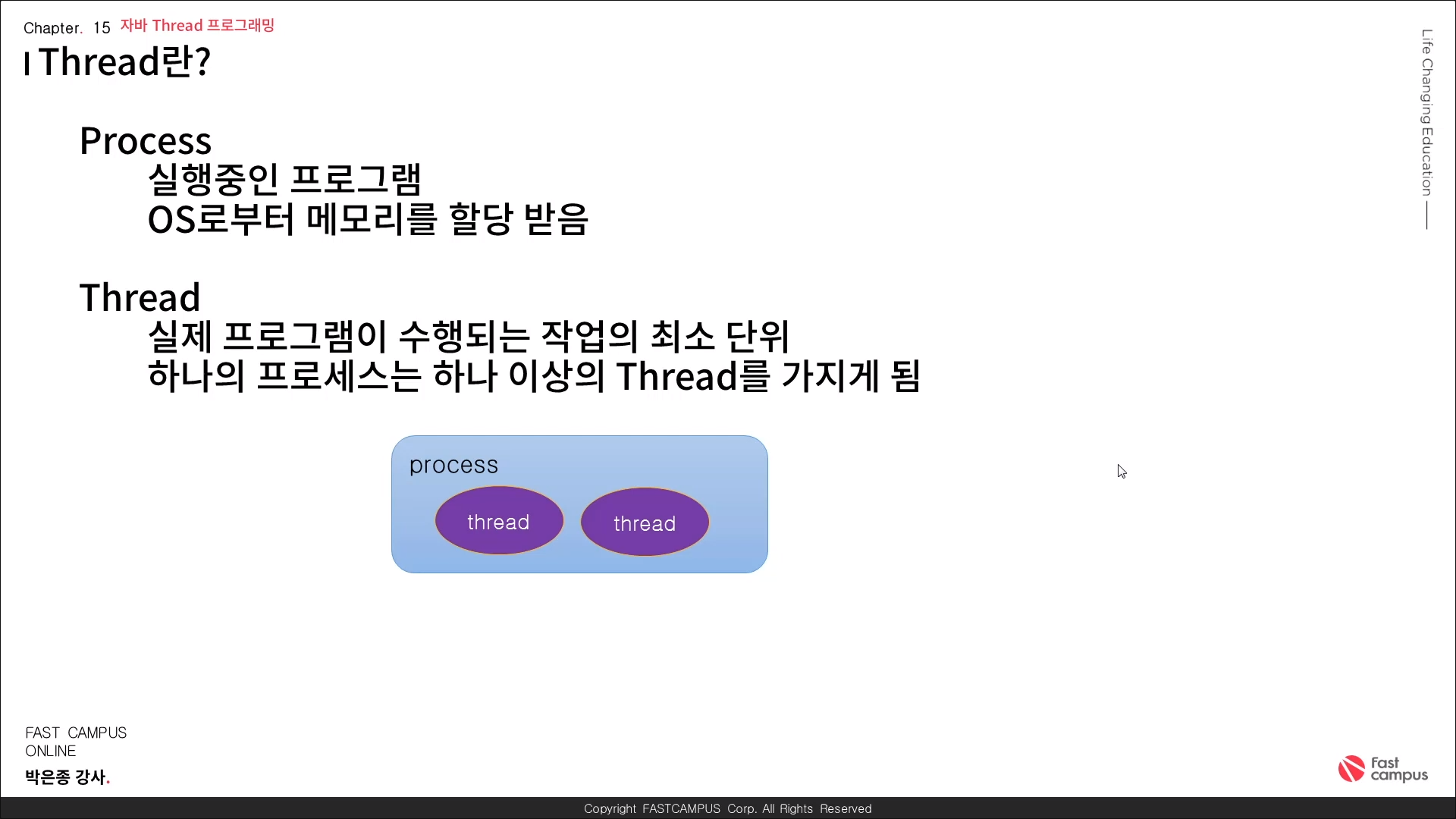 Chapter. 15 자바 Thread 프로그래밍

I Thread란?

Life Changing Education

Process
실행중인 프로그램
OS로부터 메모리를 할당 받음

Thread
실제 프로그램이 수행되는 작업의 최소 단위
하나의 프로세스는 하나 이상의 Thread를 가지게 됨

process

thread

thread

FAST CAMPUS
ONLINE
박은종 강사.

Fast campus

Copyright FASTCAMPUS Corp. All Rights Reserved